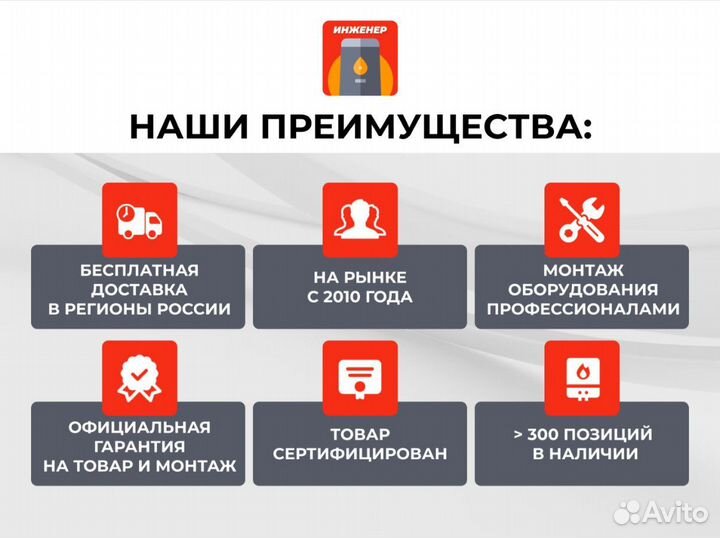 ИНЖЕНЕР

НАШИ ПРЕИМУЩЕСТВА:

БЕСПЛАТНАЯ ДОСТАВКА В РЕГИОНЫ РОССИИ

НА РЫНКЕ С 2010 ГОДА

МОНТАЖ ОБОРУДОВАНИЯ ПРОФЕССИОНАЛАМИ

ОФИЦИАЛЬНАЯ ГАРАНТИЯ НА ТОВАР И МОНТАЖ

ТОВАР СЕРТИФИЦИРОВАН

> 300 ПОЗИЦИЙ В НАЛИЧИИ

Avito